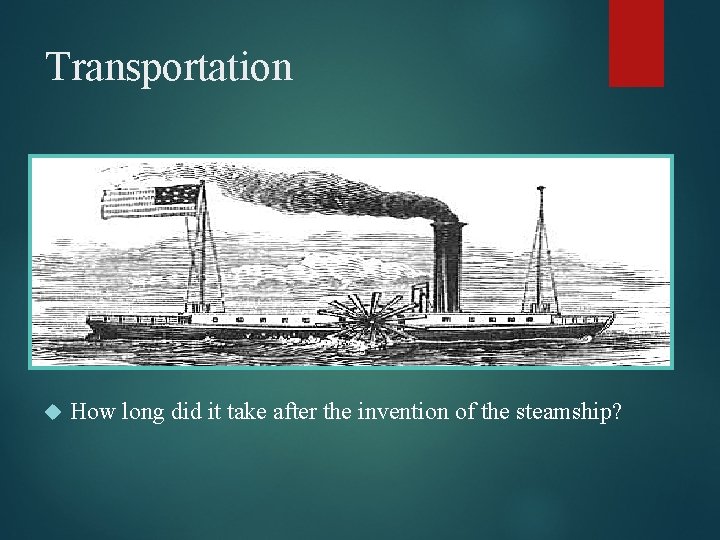 Transportation

How long did it take after the invention of the steamship?